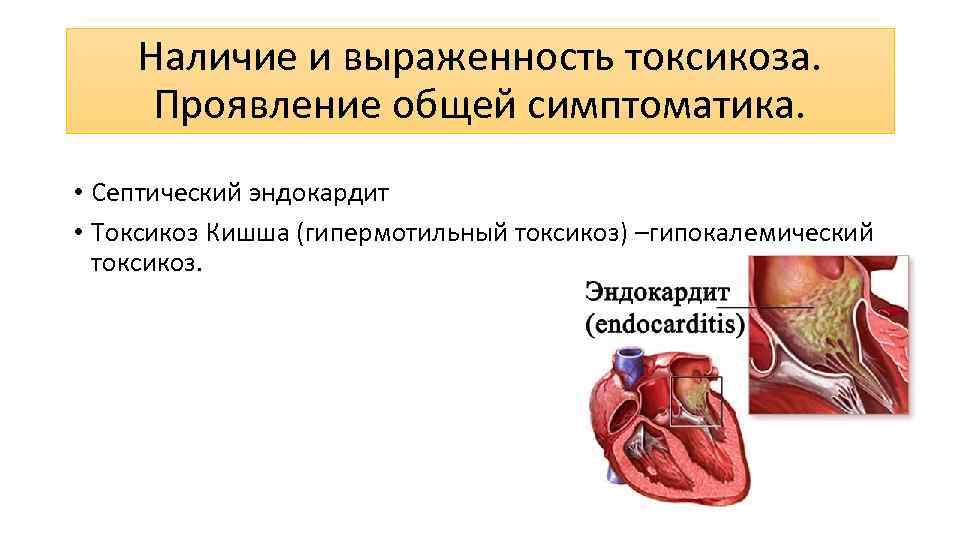 Наличие и выраженность токсикоза. Проявление общей симптоматика.

• Септический эндокардит
• Токсикоз Кишша (гипермотильный токсикоз) –гипокалемический токсикоз.

Эндокардит
(endocarditis)